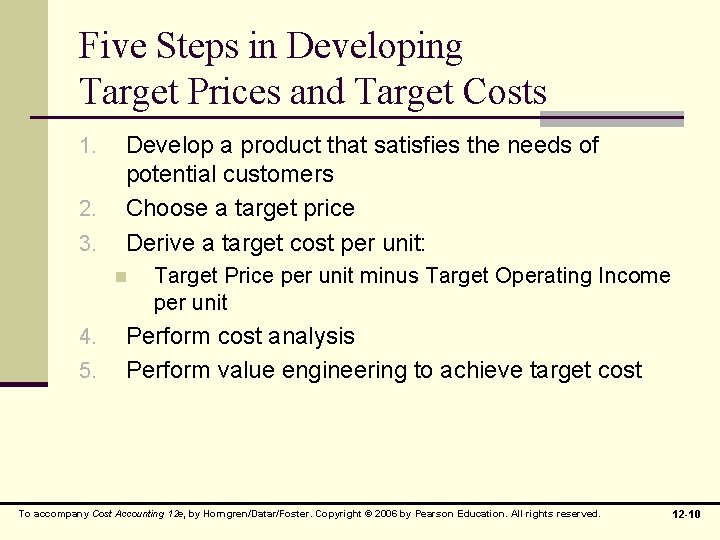 Five Steps in Developing Target Prices and Target Costs

1. Develop a product that satisfies the needs of potential customers
2. Choose a target price
3. Derive a target cost per unit:
   - Target Price per unit minus Target Operating Income per unit
4. Perform cost analysis
5. Perform value engineering to achieve target cost

To accompany Cost Accounting 12e, by Horngren/Datar/Foster. Copyright © 2006 by Pearson Education. All rights reserved.

12-10